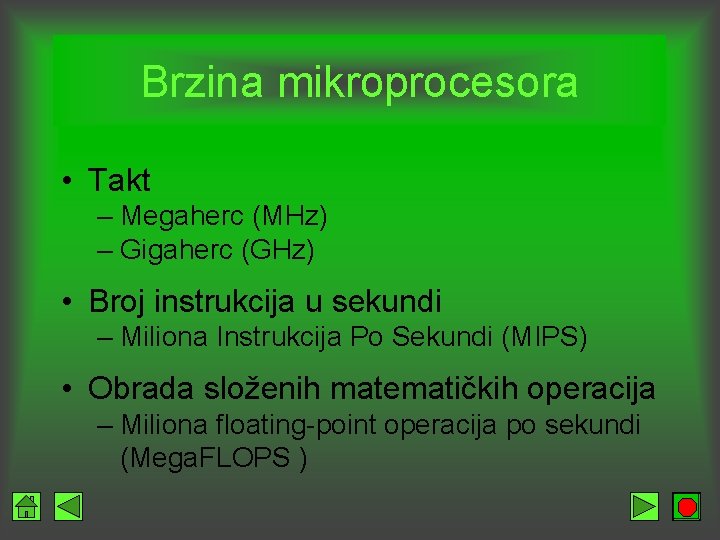 Brzina mikroprocesora

• Takt
– Megaherc (MHz)
– Gigaherc (GHz)

• Broj instrukcija u sekundi
– Miliona Instrukcija Po Sekundi (MIPS)

• Obrada složenih matematičkih operacija
– Miliona floating-point operacija po sekundi (MegaFLOPS )